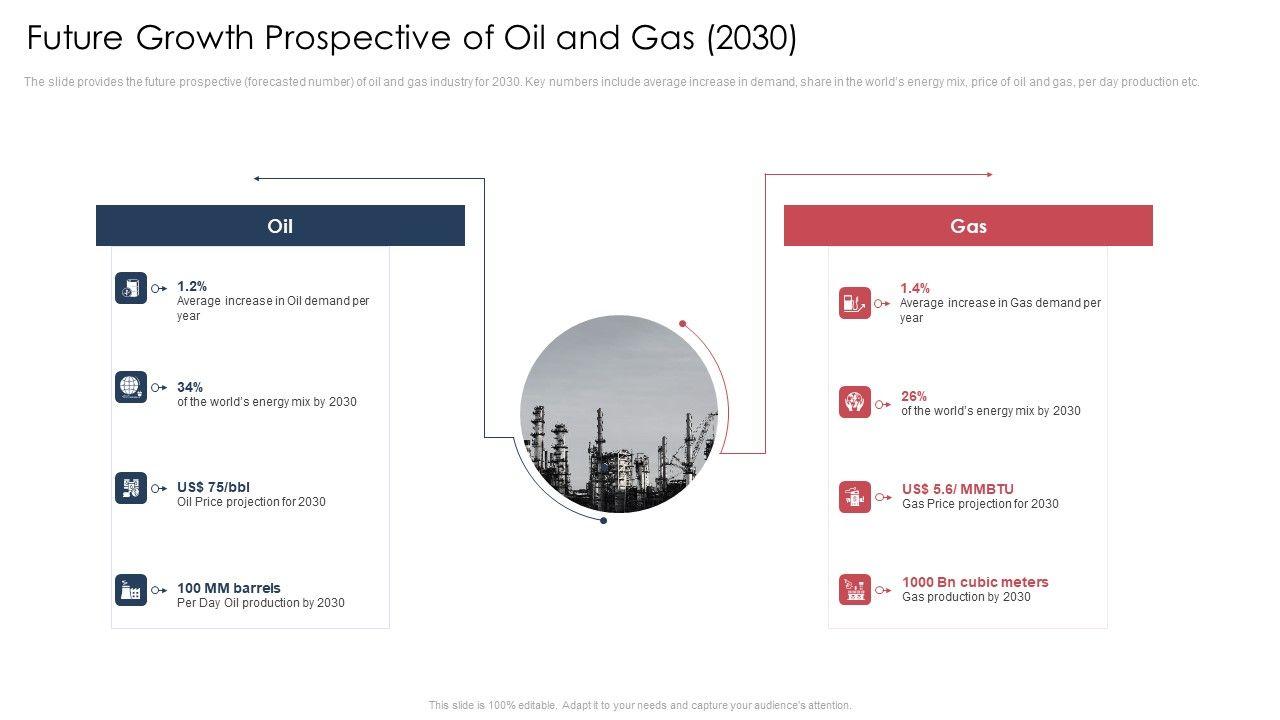 Future Growth Prospective of Oil and Gas (2030)

The slide provides the future prospective (forecasted number) of oil and gas industry for 2030. Key numbers include average increase in demand, share in the world's energy mix, price of oil and gas, per day production etc.

Oil

1.2%
Average increase in Oil demand per year

34%
of the world's energy mix by 2030

US$ 75/bbl
Oil Price projection for 2030

100 MM barrels
Per Day Oil production by 2030

Gas

1.4%
Average increase in Gas demand per year

26%
of the world's energy mix by 2030

US$ 5.6/ MMBTU
Gas Price projection for 2030

1000 Bn cubic meters
Gas production by 2030

This slide is 100% editable. Adapt it to your needs and capture your audience's attention.